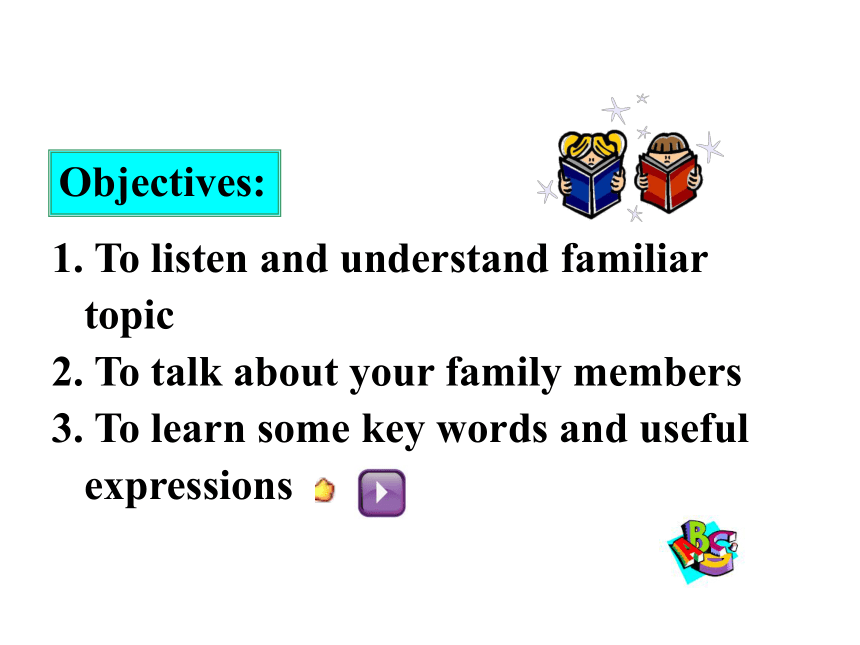 Objectives:

1. To listen and understand familiar topic
2. To talk about your family members
3. To learn some key words and useful expressions

ABC